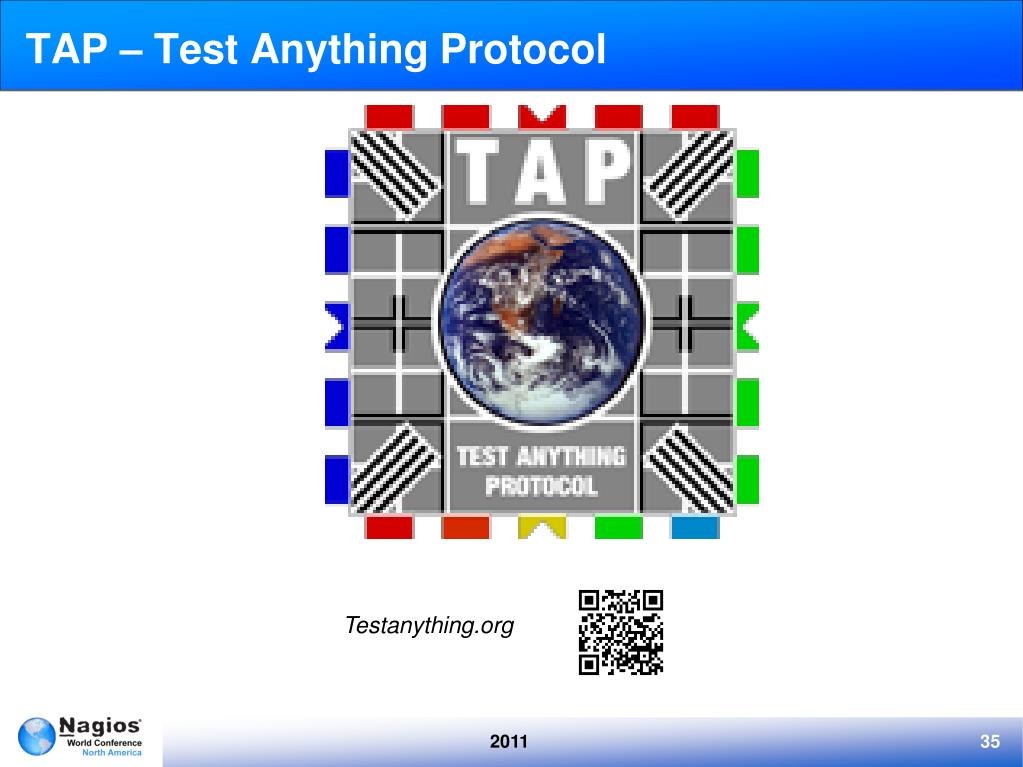 TAP – Test Anything Protocol

TAP

TEST ANYTHING PROTOCOL

Testanything.org

Nagios World Conference North America

2011

35